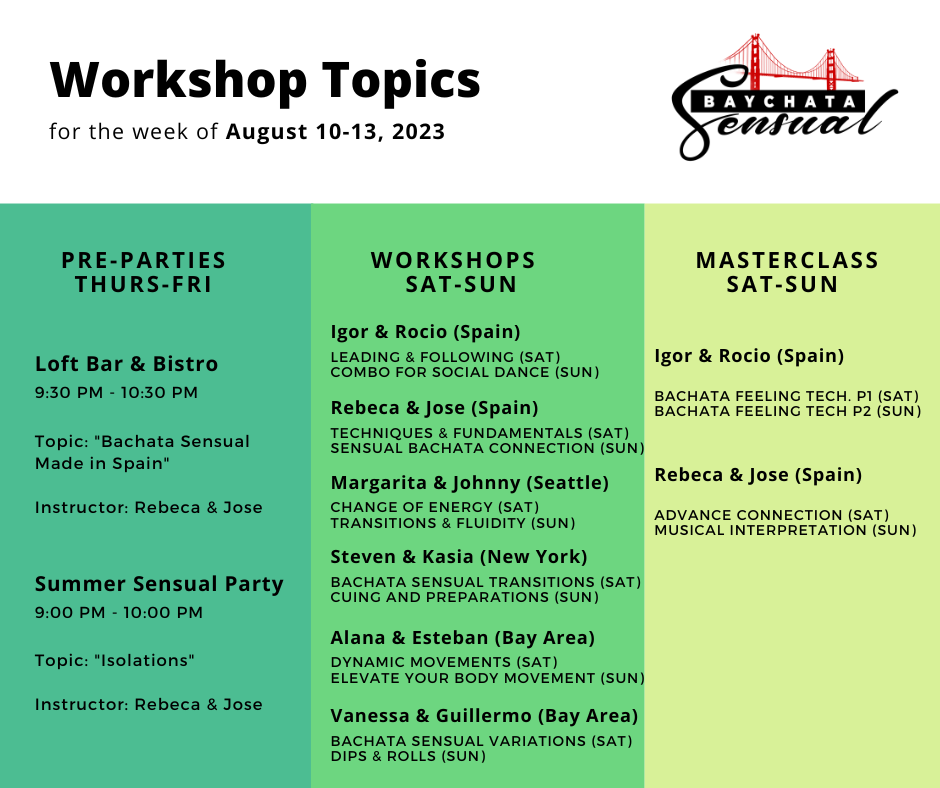 Workshop Topics
for the week of August 10-13, 2023

BAYCHATA
Sensual

PRE-PARTIES
THURS-FRI

Loft Bar & Bistro
9:30 PM - 10:30 PM

Topic: "Bachata Sensual Made in Spain"

Instructor: Rebeca & Jose

Summer Sensual Party
9:00 PM - 10:00 PM

Topic: "Isolations"

Instructor: Rebeca & Jose

WORKSHOPS
SAT-SUN

Igor & Rocio (Spain)
LEADING & FOLLOWING (SAT)
COMBO FOR SOCIAL DANCE (SUN)

Rebeca & Jose (Spain)
TECHNIQUES & FUNDAMENTALS (SAT)
SENSUAL BACHATA CONNECTION (SUN)

Margarita & Johnny (Seattle)
CHANGE OF ENERGY (SAT)
TRANSITIONS & FLUIDITY (SUN)

Steven & Kasia (New York)
BACHATA SENSUAL TRANSITIONS (SAT)
CUING AND PREPARATIONS (SUN)

Alana & Esteban (Bay Area)
DYNAMIC MOVEMENTS (SAT)
ELEVATE YOUR BODY MOVEMENT (SUN)

Vanessa & Guillermo (Bay Area)
BACHATA SENSUAL VARIATIONS (SAT)
DIPS & ROLLS (SUN)

MASTERCLASS
SAT-SUN

Igor & Rocio (Spain)

BACHATA FEELING TECH. P1 (SAT)
BACHATA FEELING TECH P2 (SUN)

Rebeca & Jose (Spain)

ADVANCE CONNECTION (SAT)
MUSICAL INTERPRETATION (SUN)